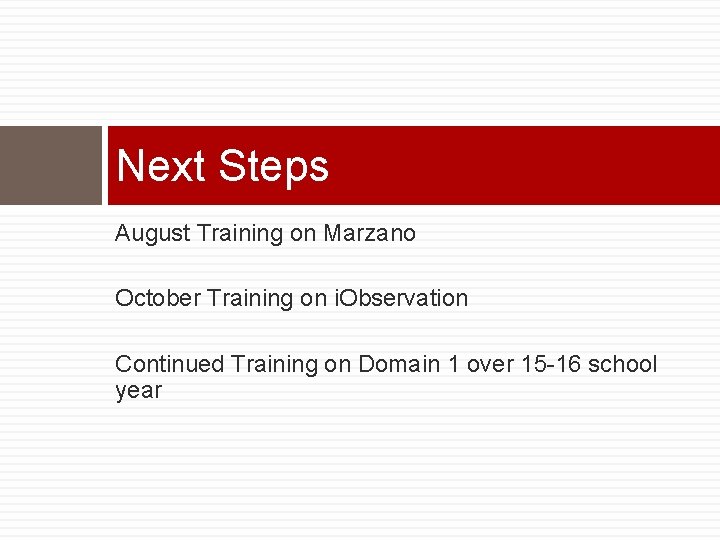 Next Steps

August Training on Marzano

October Training on iObservation

Continued Training on Domain 1 over 15-16 school year